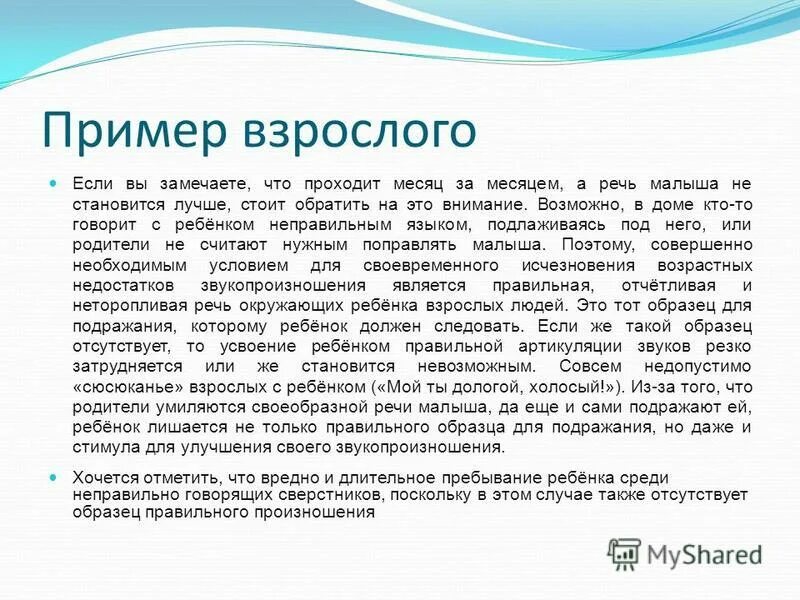 Пример взрослого

Если вы замечаете, что проходит месяц за месяцем, а речь малыша не становится лучше, стоит обратить на это внимание. Возможно, в доме кто-то говорит с ребёнком неправильным языком, подлаживаясь под него, или родители не считают нужным поправлять малыша. Поэтому, совершенно необходимым условием для своевременного исчезновения возрастных недостатков звукопроизношения является правильная, отчётливая и неторопливая речь окружающих ребёнка взрослых людей. Это тот образец для подражания, которому ребёнок должен следовать. Если же такой образец отсутствует, то усвоение ребёнком правильной артикуляции звуков резко затрудняется или же становится невозможным. Совсем недопустимо «сюсюканье» взрослых с ребёнком («Мой ты дологой, холосый!»). Из-за того, что родители умиляются своеобразной речи малыша, да еще и сами подражают ей, ребёнок лишается не только правильного образца для подражания, но даже и стимула для улучшения своего звукопроизношения.

Хочется отметить, что вредно и длительное пребывание ребёнка среди неправильно говорящих сверстников, поскольку в этом случае также отсутствует образец правильного произношения

MyShared